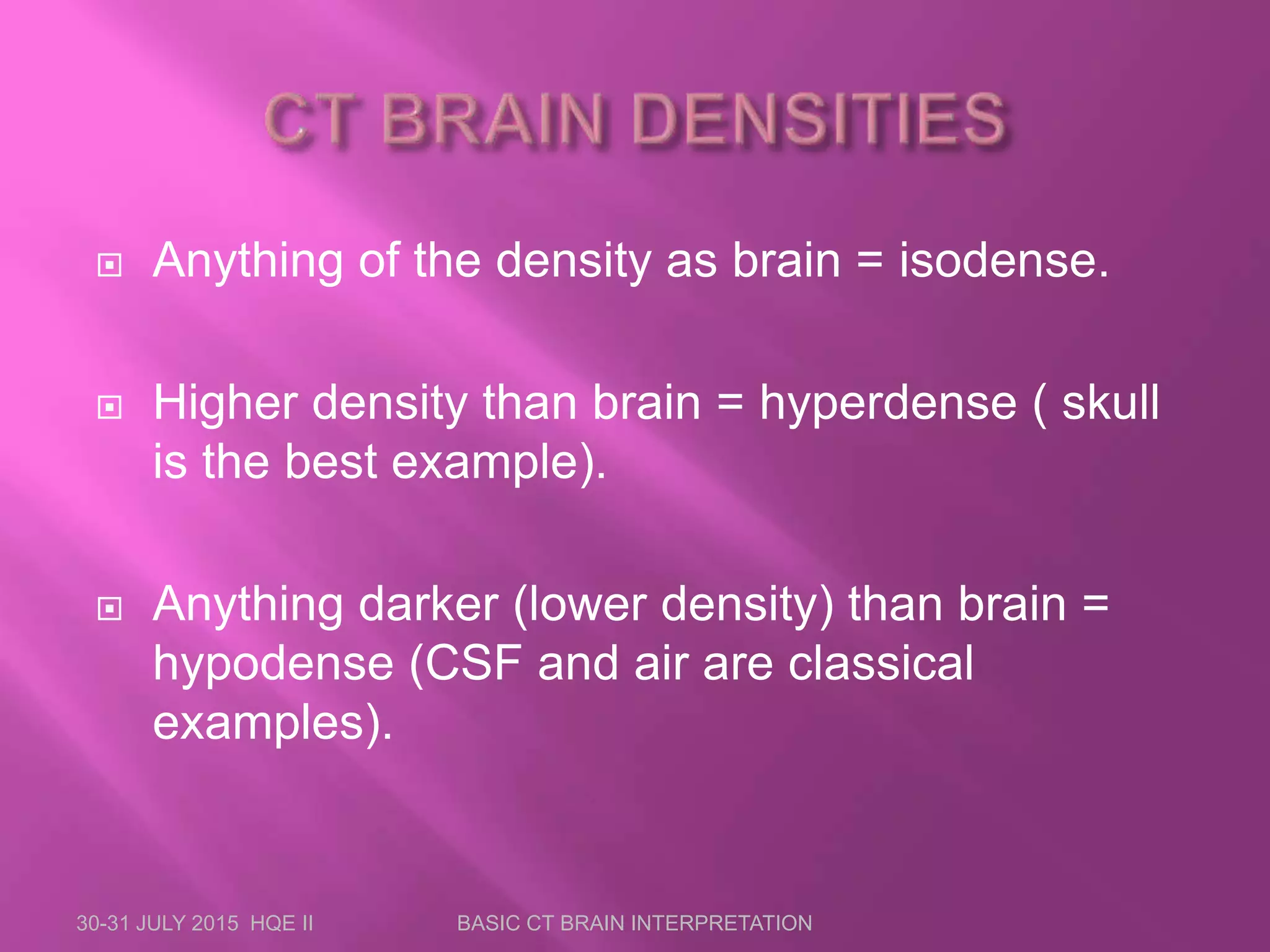 CT BRAIN DENSITIES

Anything of the density as brain = isodense.

Higher density than brain = hyperdense ( skull is the best example).

Anything darker (lower density) than brain = hypodense (CSF and air are classical examples).

30-31 JULY 2015 HQE II

BASIC CT BRAIN INTERPRETATION